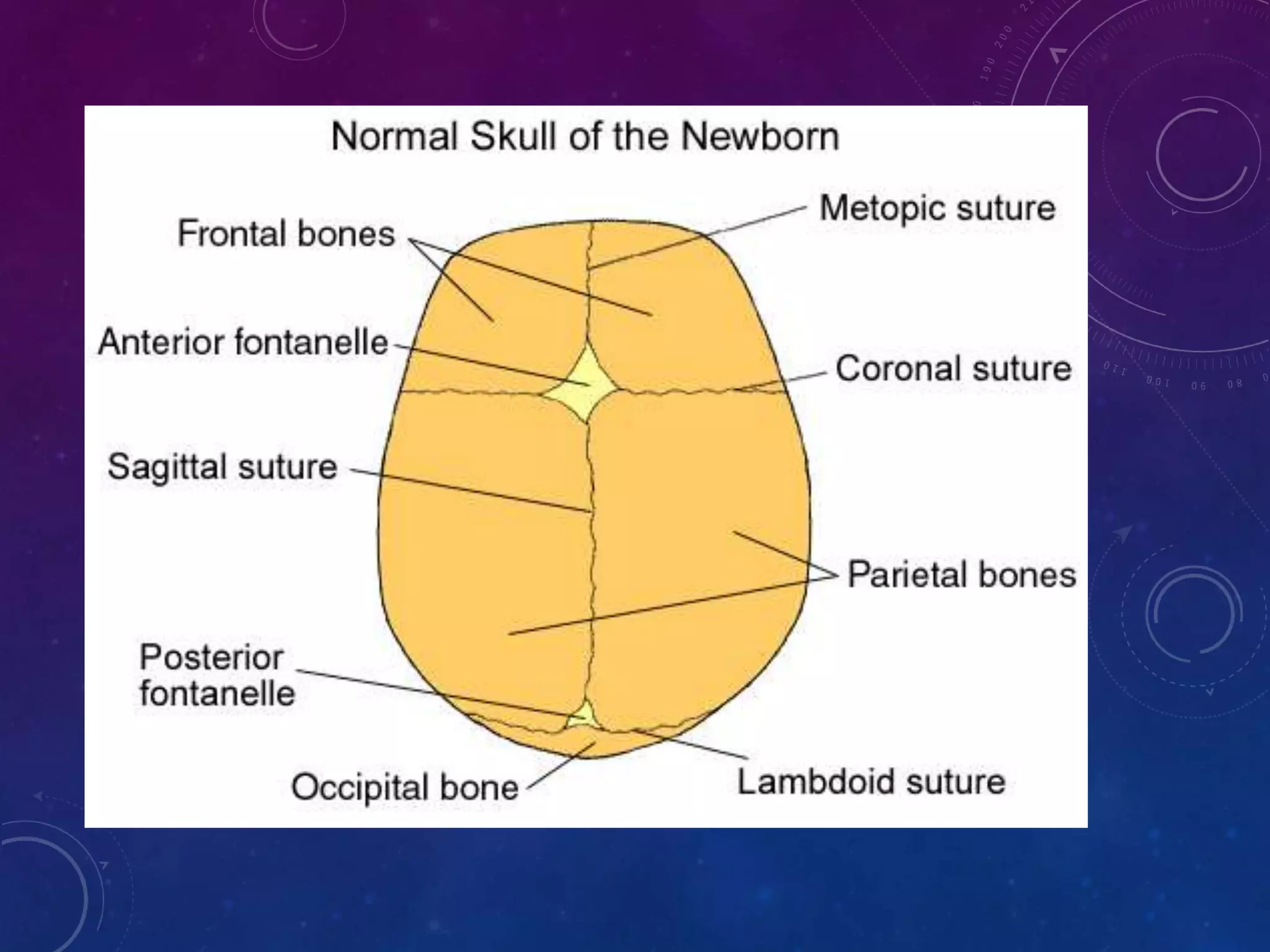 Normal Skull of the Newborn

Frontal bones

Metopic suture

Anterior fontanelle

Coronal suture

Sagittal suture

Parietal bones

Posterior fontanelle

Occipital bone

Lambdoid suture